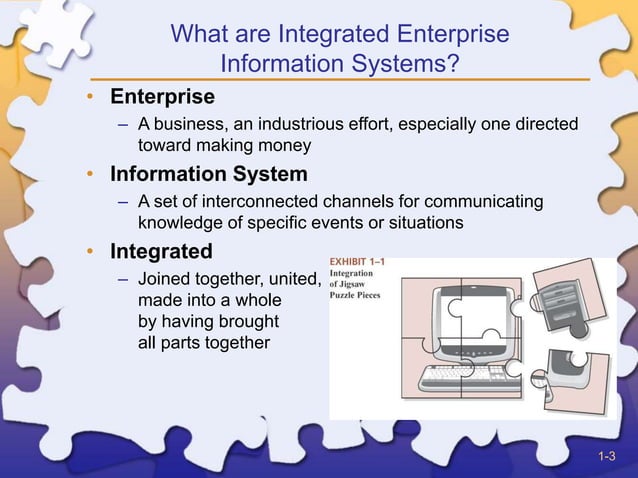 What are Integrated Enterprise Information Systems?

• Enterprise
– A business, an industrious effort, especially one directed toward making money

• Information System
– A set of interconnected channels for communicating knowledge of specific events or situations

• Integrated
– Joined together, united, made into a whole by having brought all parts together

EXHIBIT 1–1
Integration of Jigsaw Puzzle Pieces

1-3